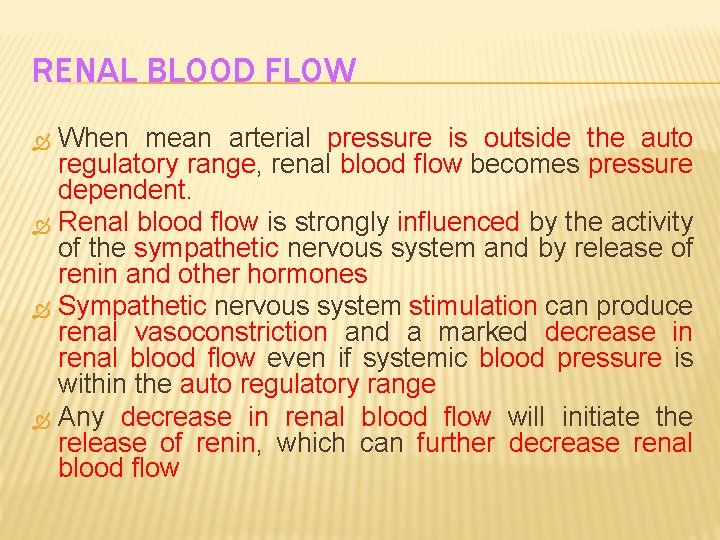 RENAL BLOOD FLOW

When mean arterial pressure is outside the auto regulatory range, renal blood flow becomes pressure dependent.

Renal blood flow is strongly influenced by the activity of the sympathetic nervous system and by release of renin and other hormones

Sympathetic nervous system stimulation can produce renal vasoconstriction and a marked decrease in renal blood flow even if systemic blood pressure is within the auto regulatory range

Any decrease in renal blood flow will initiate the release of renin, which can further decrease renal blood flow